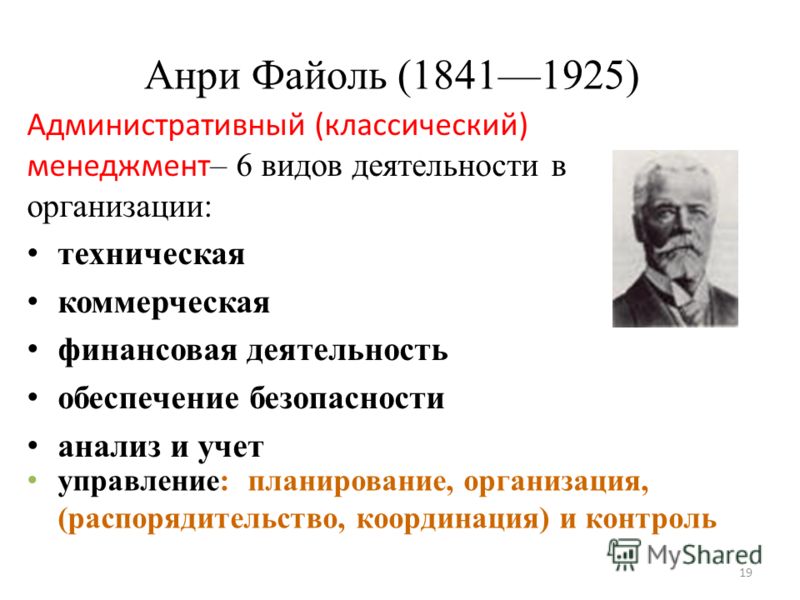 Анри Файоль (1841—1925)

Административный (классический) менеджмент– 6 видов деятельности в организации:

• техническая
• коммерческая
• финансовая деятельность
• обеспечение безопасности
• анализ и учет
• управление: планирование, организация, (распорядительство, координация) и контроль

MyShared

19